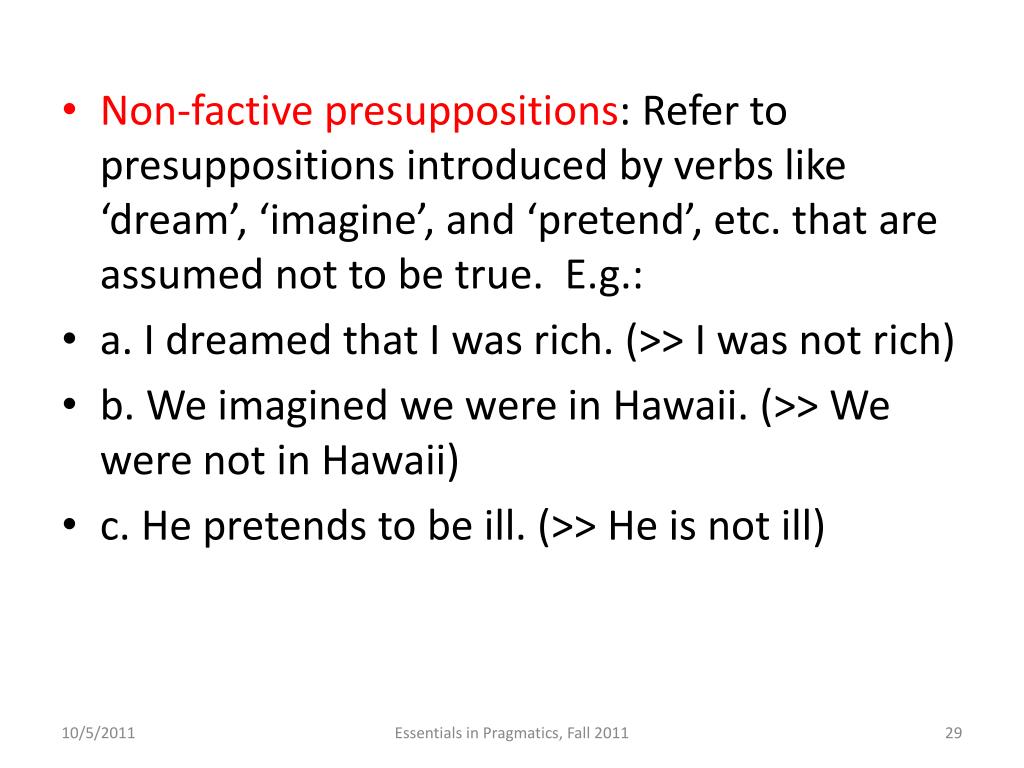 • Non-factive presuppositions: Refer to presuppositions introduced by verbs like ‘dream’, ‘imagine’, and ‘pretend’, etc. that are assumed not to be true.  E.g.:
• a. I dreamed that I was rich. (>> I was not rich)
• b. We imagined we were in Hawaii. (>> We were not in Hawaii)
• c. He pretends to be ill. (>> He is not ill)

10/5/2011
Essentials in Pragmatics, Fall 2011
29